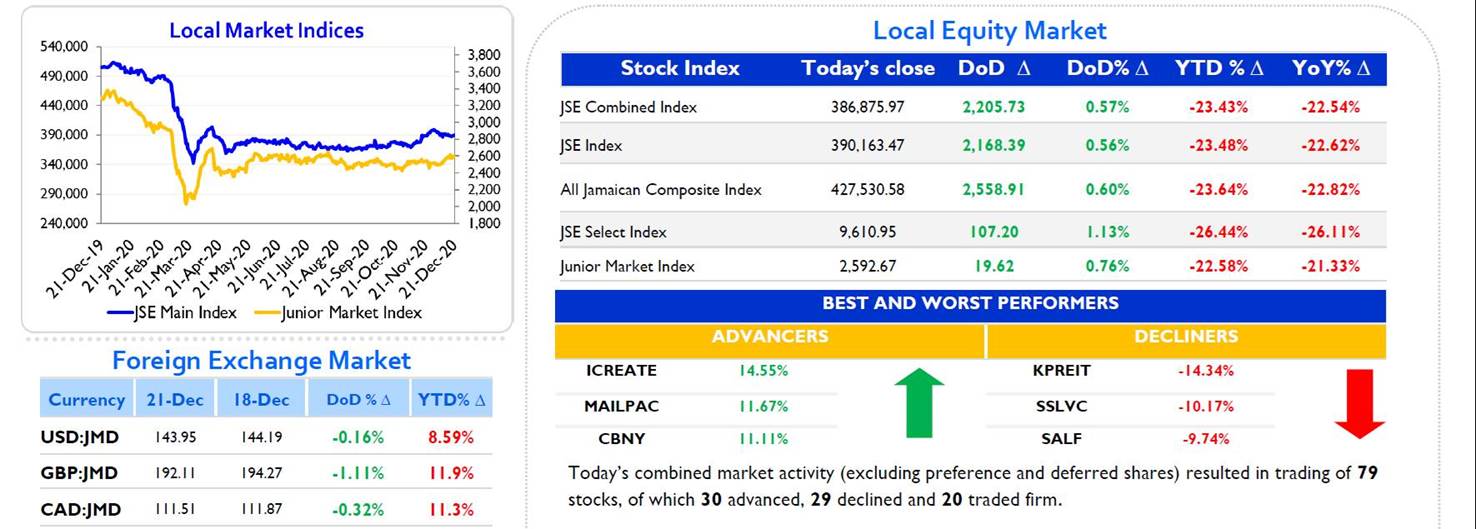 Local Market Indices

540,000
490,000
440,000
390,000
340,000
290,000
240,000

3,800
3,600
3,400
3,200
3,000
2,800
2,600
2,400
2,200
2,000
1,800

21-Dec-19 21-Jan-20 21-Feb-20 21-Mar-20 21-Apr-20 21-May-20 21-Jun-20 21-Jul-20 21-Aug-20 21-Sep-20 21-Oct-20 21-Nov-20 21-Dec-20

JSE Main Index Junior Market Index

Foreign Exchange Market

| Currency | 21-Dec | 18-Dec | DoD % Δ | YTD% Δ |
|---|---|---|---|---|
| USD:JMD | 143.95 | 144.19 | -0.16% | 8.59% |
| GBP:JMD | 192.11 | 194.27 | -1.11% | 11.9% |
| CAD:JMD | 111.51 | 111.87 | -0.32% | 11.3% |

Local Equity Market

| Stock Index | Today's close | DoD Δ | DoD% Δ | YTD % Δ | YoY% Δ |
|---|---|---|---|---|---|
| JSE Combined Index | 386,875.97 | 2,205.73 | 0.57% | -23.43% | -22.54% |
| JSE Index | 390,163.47 | 2,168.39 | 0.56% | -23.48% | -22.62% |
| All Jamaican Composite Index | 427,530.58 | 2,558.91 | 0.60% | -23.64% | -22.82% |
| JSE Select Index | 9,610.95 | 107.20 | 1.13% | -26.44% | -26.11% |
| Junior Market Index | 2,592.67 | 19.62 | 0.76% | -22.58% | -21.33% |

BEST AND WORST PERFORMERS

| ADVANCERS | | DECLINERS | |
|---|---|---|---|
| ICREATE | 14.55% | KPREIT | -14.34% |
| MAILPAC | 11.67% | SSLVC | -10.17% |
| CBNY | 11.11% | SALF | -9.74% |

Today's combined market activity (excluding preference and deferred shares) resulted in trading of 79 stocks, of which 30 advanced, 29 declined and 20 traded firm.